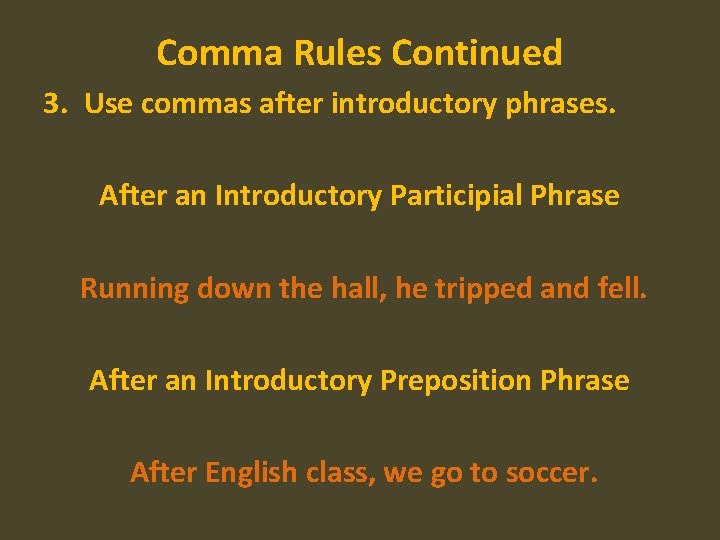 Comma Rules Continued

3. Use commas after introductory phrases.

After an Introductory Participial Phrase

Running down the hall, he tripped and fell.

After an Introductory Preposition Phrase

After English class, we go to soccer.